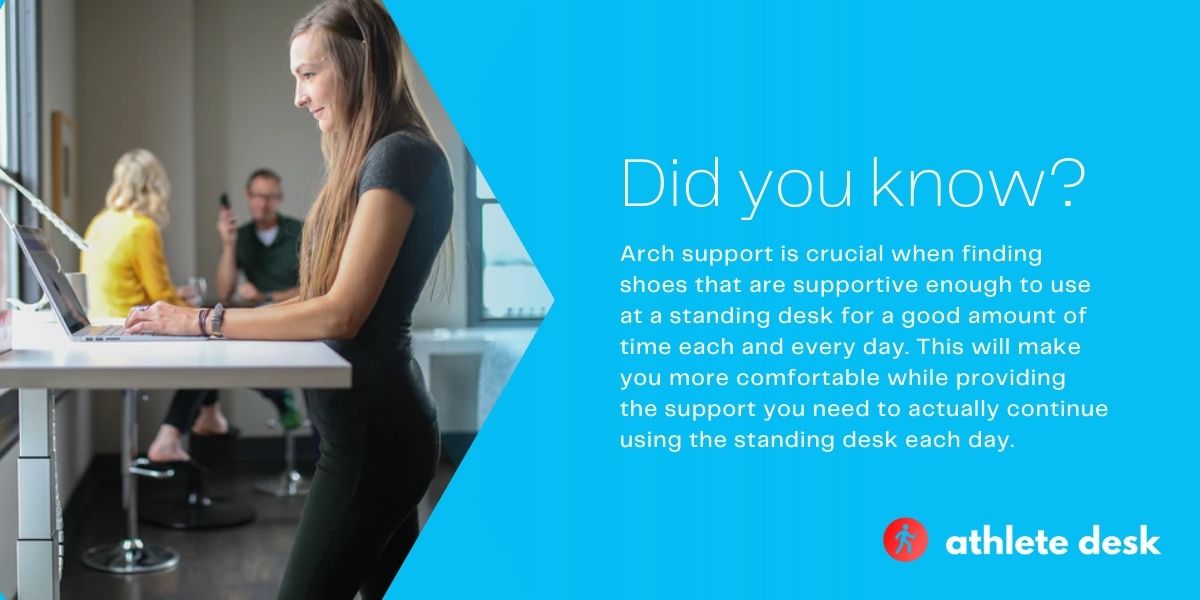 Did you know?

Arch support is crucial when finding shoes that are supportive enough to use at a standing desk for a good amount of time each and every day. This will make you more comfortable while providing the support you need to actually continue using the standing desk each day.

athlete desk